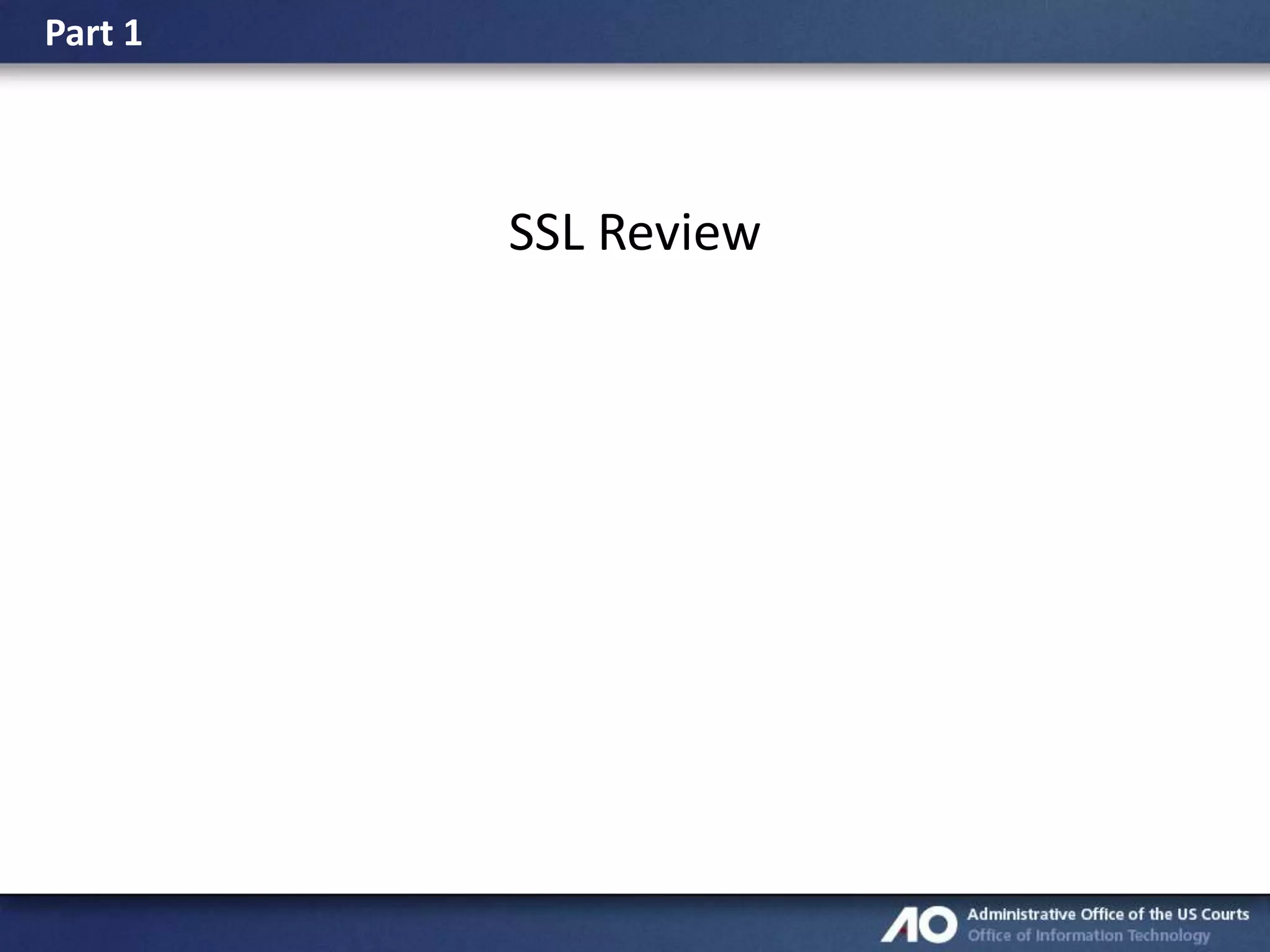 Part 1

SSL Review

AO Administrative Office of the US Courts
Office of Information Technology